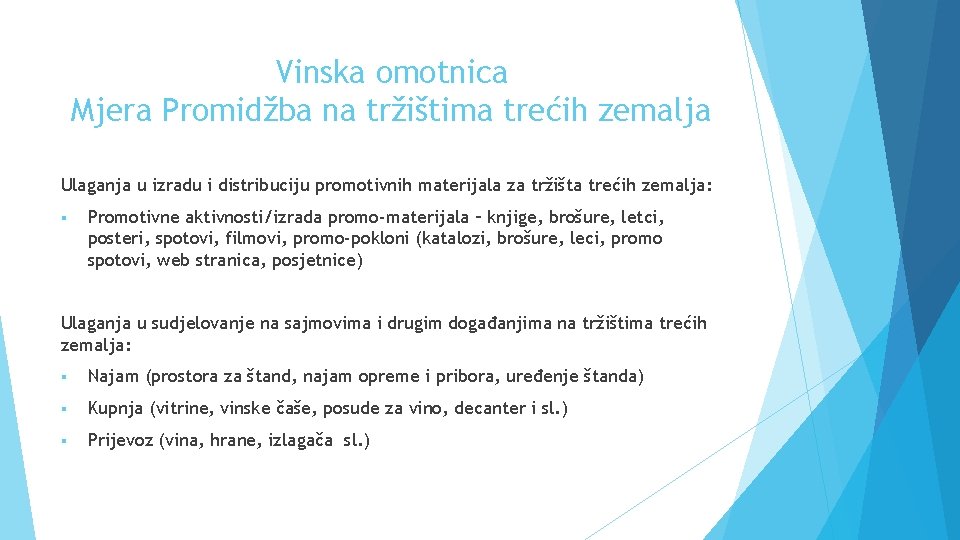 Vinska omotnica
Mjera Promidžba na tržištima trećih zemalja

Ulaganja u izradu i distribuciju promotivnih materijala za tržišta trećih zemalja:

▪ Promotivne aktivnosti/izrada promo-materijala – knjige, brošure, letci, posteri, spotovi, filmovi, promo-pokloni (katalozi, brošure, leci, promo spotovi, web stranica, posjetnice)

Ulaganja u sudjelovanje na sajmovima i drugim događanjima na tržištima trećih zemalja:

▪ Najam (prostora za štand, najam opreme i pribora, uređenje štanda)

▪ Kupnja (vitrine, vinske čaše, posude za vino, decanter i sl.)

▪ Prijevoz (vina, hrane, izlagača sl.)